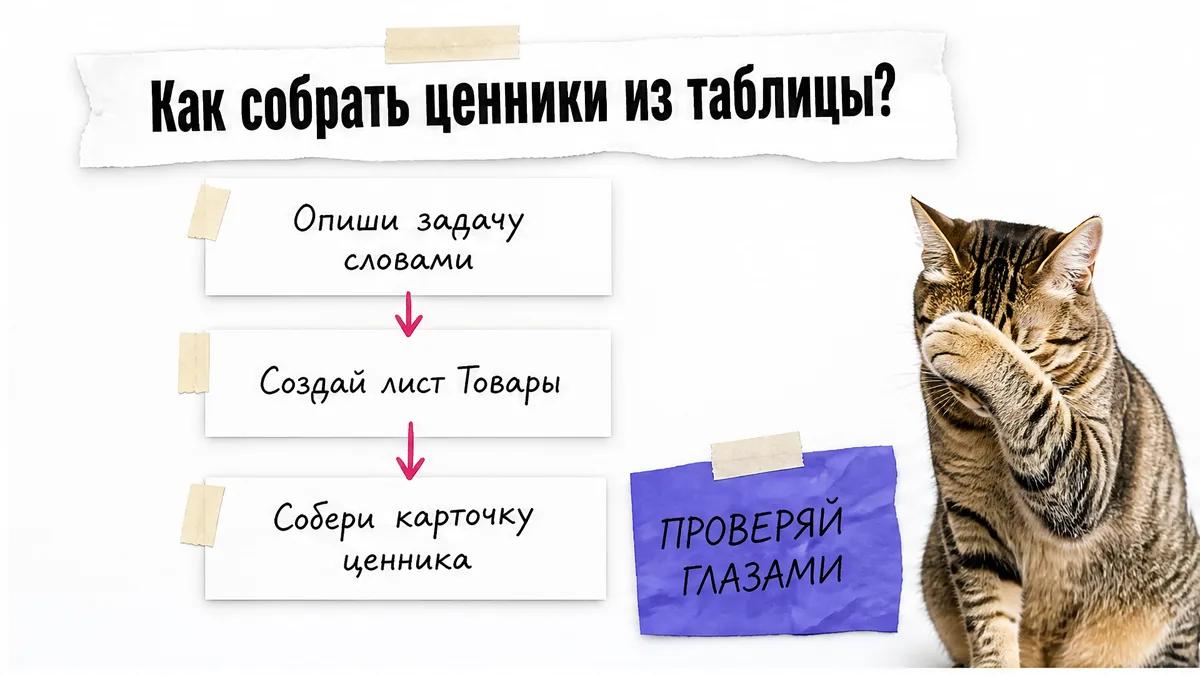 Как собрать ценники из таблицы?

Опиши задачу словами

Создай лист Товары

Собери карточку ценника

ПРОВЕРЯЙ ГЛАЗАМИ